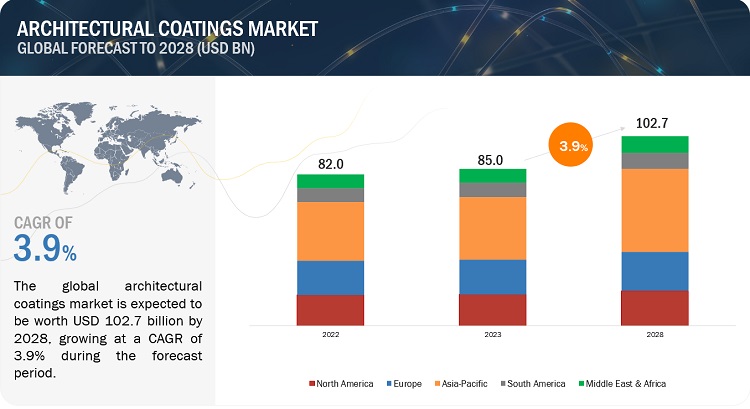 ARCHITECTURAL COATINGS MARKET
GLOBAL FORECAST TO 2028 (USD BN)

CAGR OF
3.9%

The global architectural coatings market is expected to be worth USD 102.7 billion by 2028, growing at a CAGR of 3.9% during the forecast period.

82.0
85.0
3.9%
102.7

2022
2023
2028

North America
Europe
Asia-Pacific
South America
Middle East & Africa